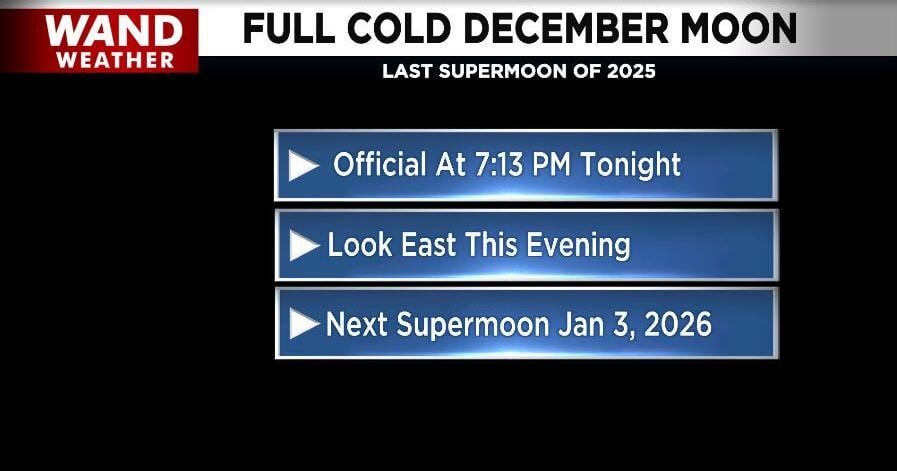 WAND WEATHER

FULL COLD DECEMBER MOON

LAST SUPERMOON OF 2025

Official At 7:13 PM Tonight

Look East This Evening

Next Supermoon Jan 3, 2026